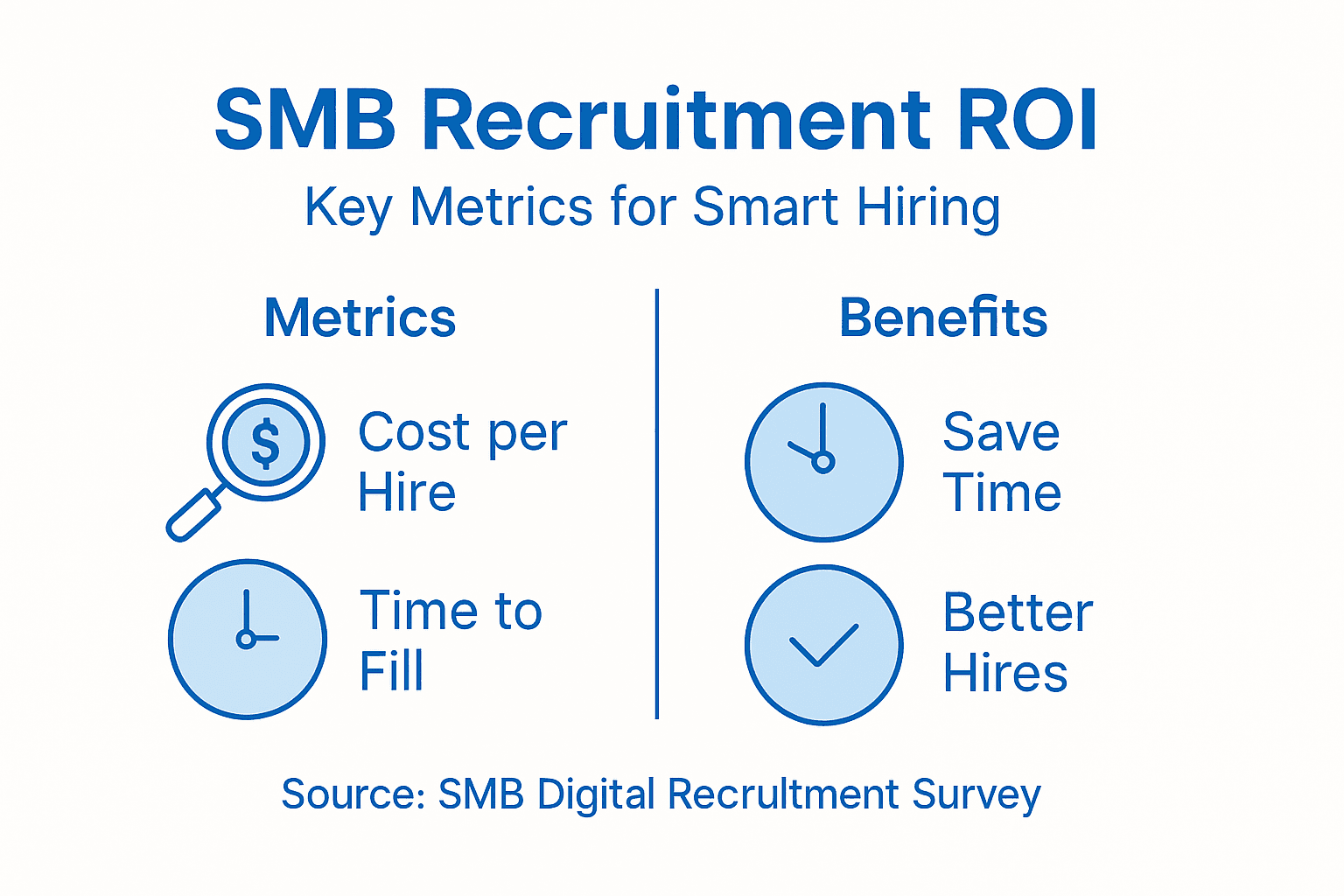 SMB Recruitment ROI

Key Metrics for Smart Hiring

Metrics

$

Cost per Hire

Time to Fill

Benefits

Save Time

Better Hires

Source: SMB Digital Recrultment Survey